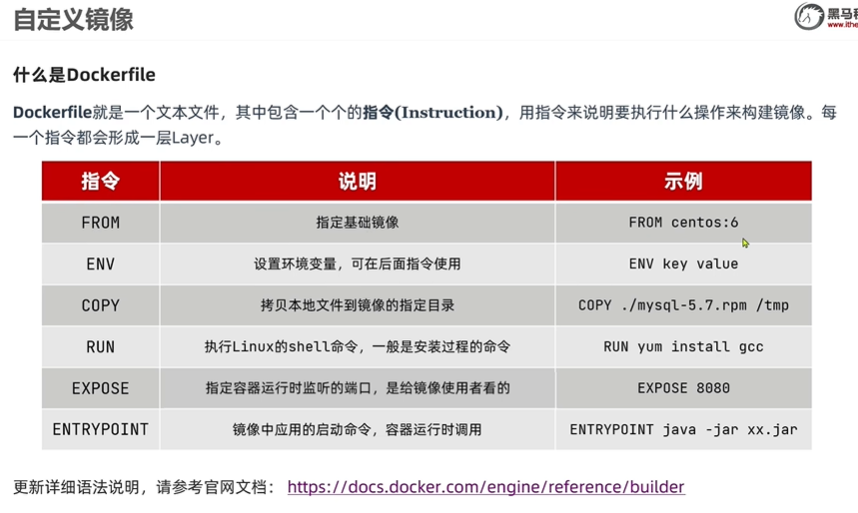 自定义镜像

黑马程
www.ithe

什么是Dockerfile

Dockerfile就是一个文本文件，其中包含一个个的指令(Instruction)，用指令来说明要执行什么操作来构建镜像。每一个指令都会形成一层Layer。

| 指令 | 说明 | 示例 |
|---|---|---|
| FROM | 指定基础镜像 | FROM centos:6 |
| ENV | 设置环境变量，可在后面指令使用 | ENV key value |
| COPY | 拷贝本地文件到镜像的指定目录 | COPY ./mysql-5.7.rpm /tmp |
| RUN | 执行Linux的shell命令，一般是安装过程的命令 | RUN yum install gcc |
| EXPOSE | 指定容器运行时监听的端口，是给镜像使用者看的 | EXPOSE 8080 |
| ENTRYPOINT | 镜像中应用的启动命令，容器运行时调用 | ENTRYPOINT java -jar xx.jar |

更新详细语法说明，请参考官网文档： https://docs.docker.com/engine/reference/builder